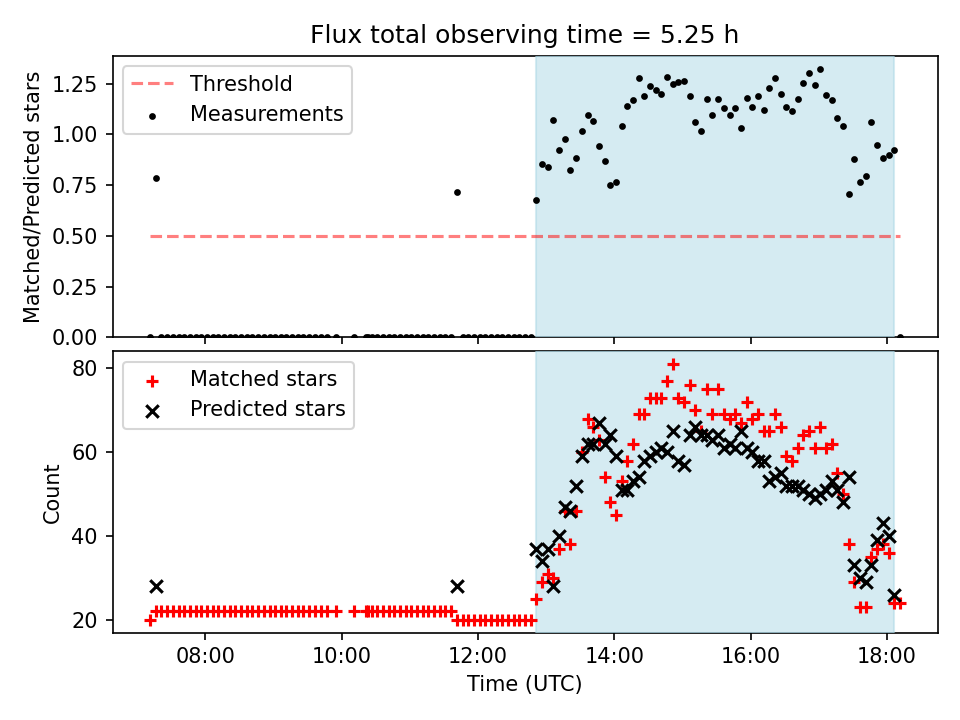 Flux total observing time = 5.25 h

Threshold
Measurements

Matched/Predicted stars

1.25
1.00
0.75
0.50
0.25
0.00

Matched stars
Predicted stars

Count

80
60
40
20

08:00
10:00
12:00
14:00
16:00
18:00

Time (UTC)